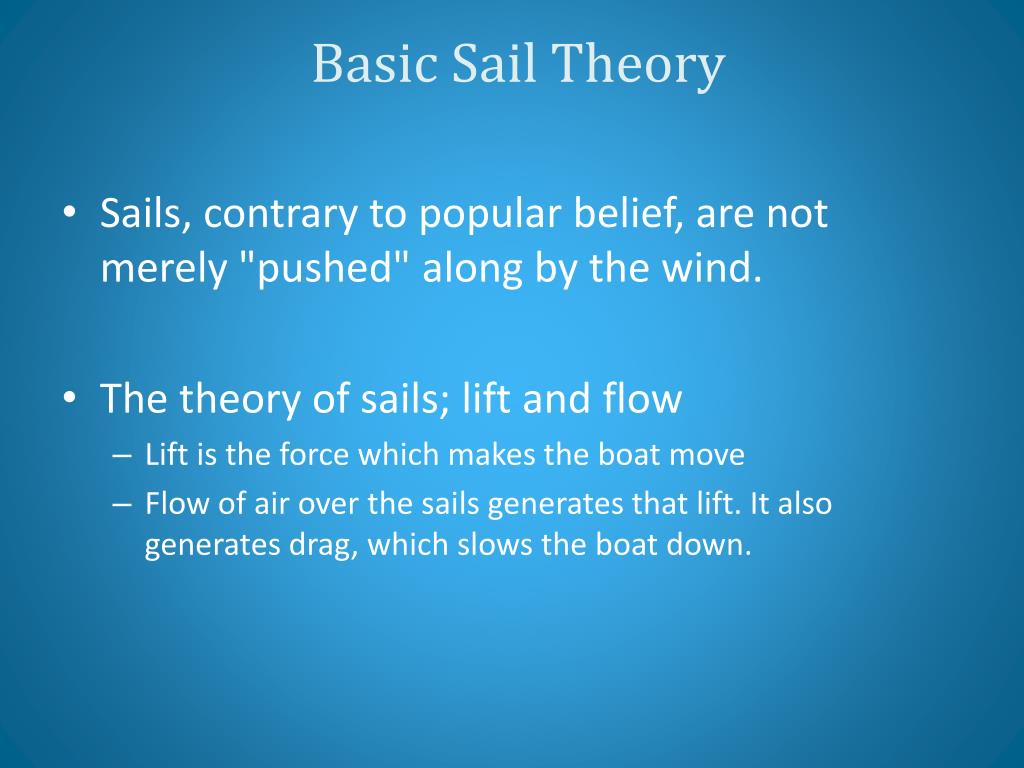 Basic Sail Theory

• Sails, contrary to popular belief, are not merely "pushed" along by the wind.

• The theory of sails; lift and flow
– Lift is the force which makes the boat move
– Flow of air over the sails generates that lift. It also generates drag, which slows the boat down.